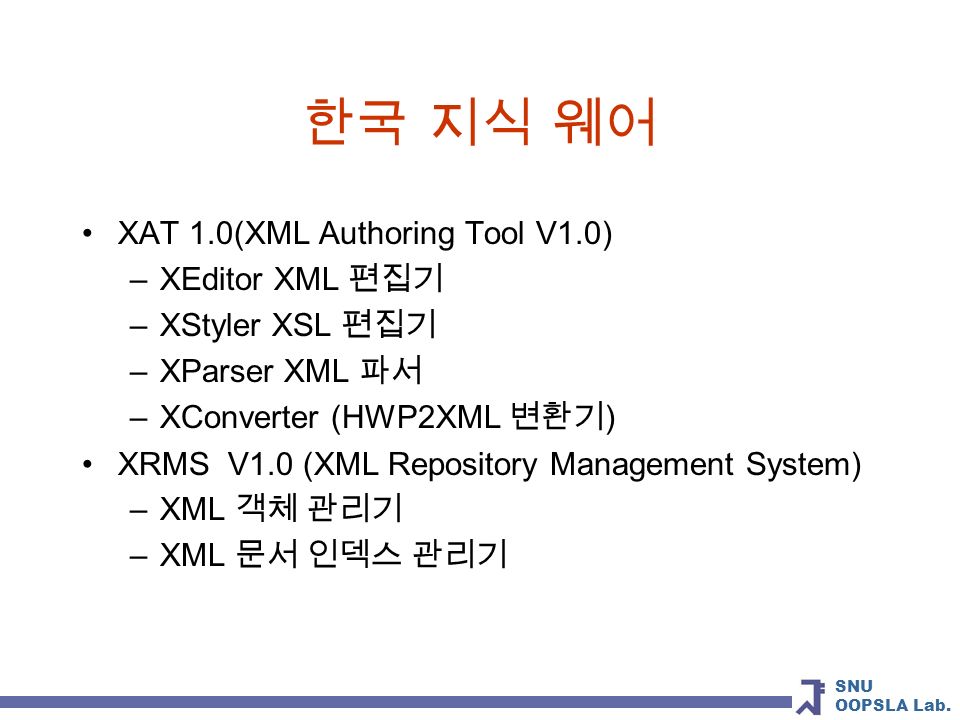 한국 지식 웨어

• XAT 1.0(XML Authoring Tool V1.0)
– XEditor XML 편집기
– XStyler XSL 편집기
– XParser XML 파서
– XConverter (HWP2XML 변환기)
• XRMS V1.0 (XML Repository Management System)
– XML 객체 관리기
– XML 문서 인덱스 관리기

SNU
OOPSLA Lab.